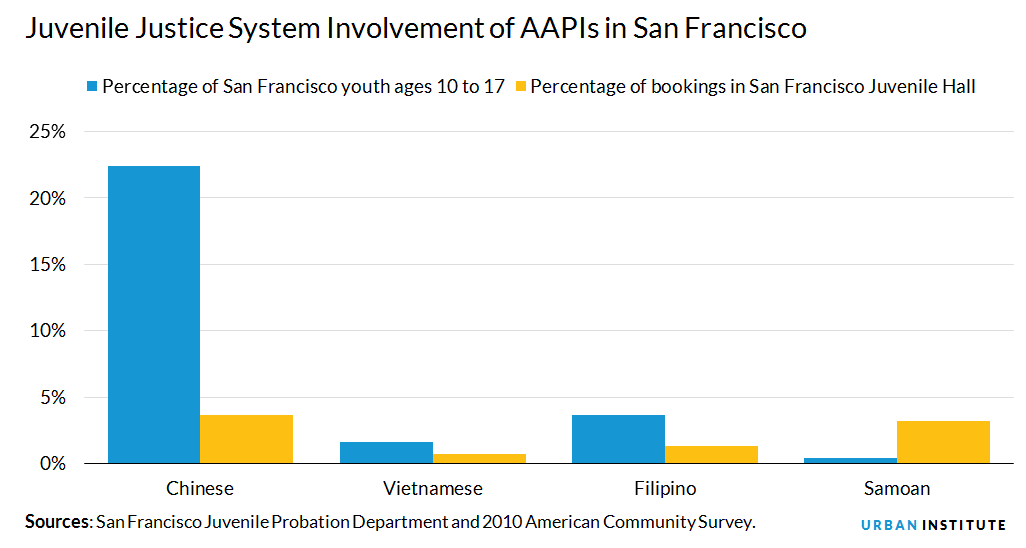 Juvenile Justice System Involvement of AAPIs in San Francisco

Percentage of San Francisco youth ages 10 to 17
Percentage of bookings in San Francisco Juvenile Hall

25%
20%
15%
10%
5%
0%

Chinese
Vietnamese
Filipino
Samoan

Sources: San Francisco Juvenile Probation Department and 2010 American Community Survey.

URBAN INSTITUTE